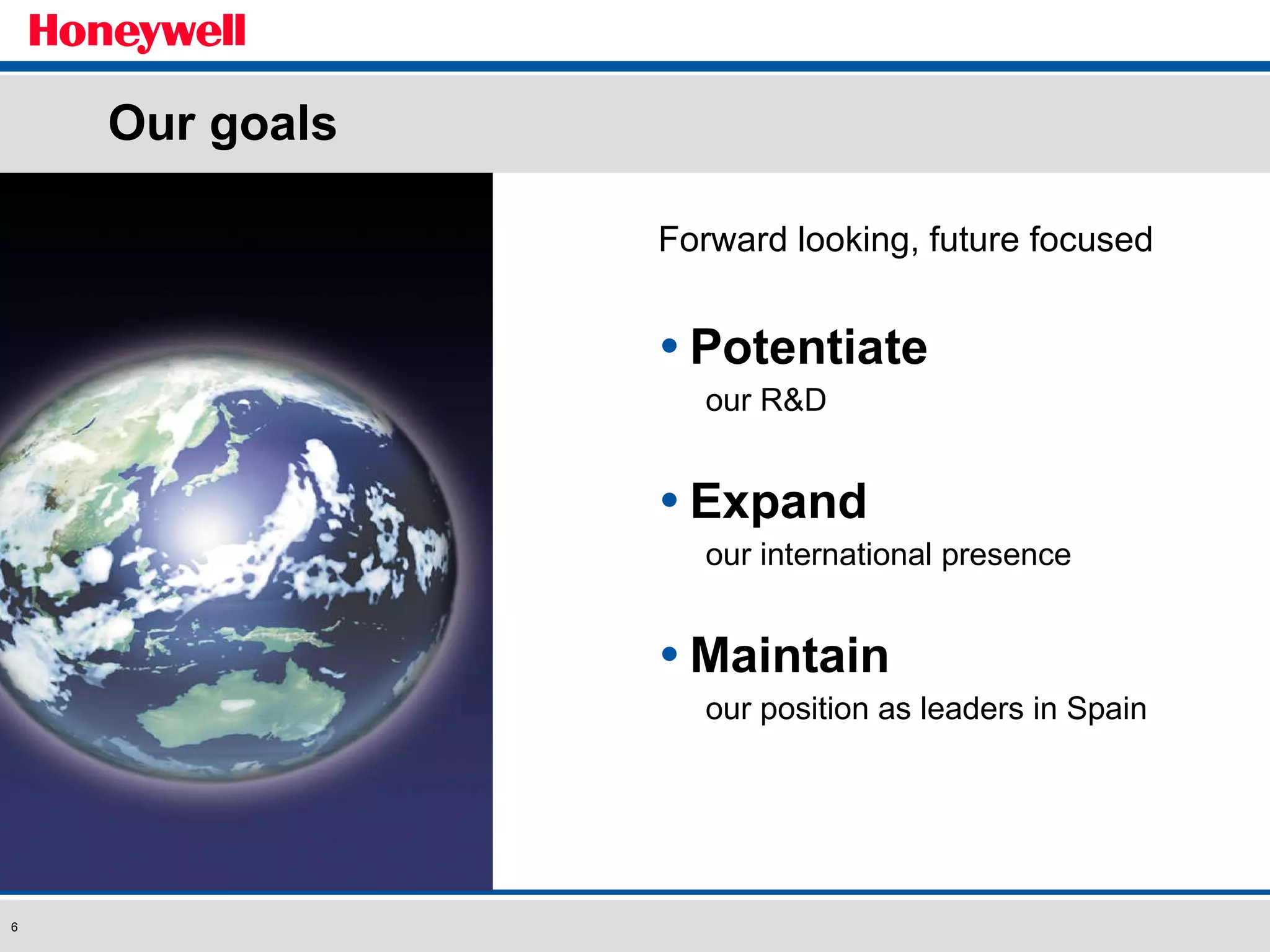 Honeywell

Our goals

Forward looking, future focused

• Potentiate
our R&D

• Expand
our international presence

• Maintain
our position as leaders in Spain

6